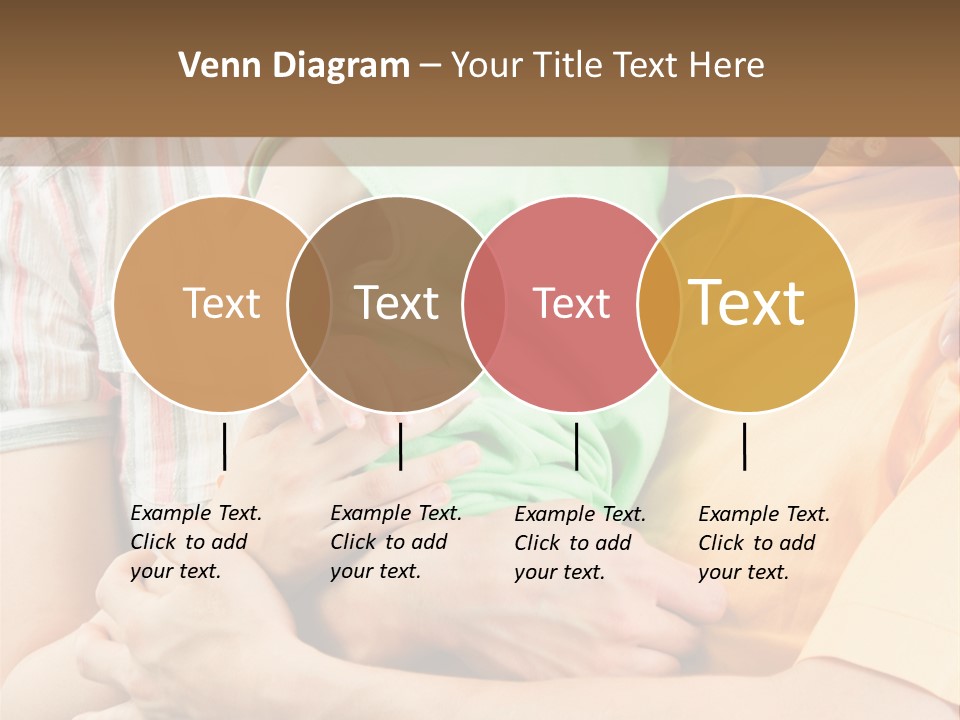 Venn Diagram – Your Title Text Here

Text

Text

Text

Text

Example Text. Click to add your text.

Example Text. Click to add your text.

Example Text. Click to add your text.

Example Text. Click to add your text.